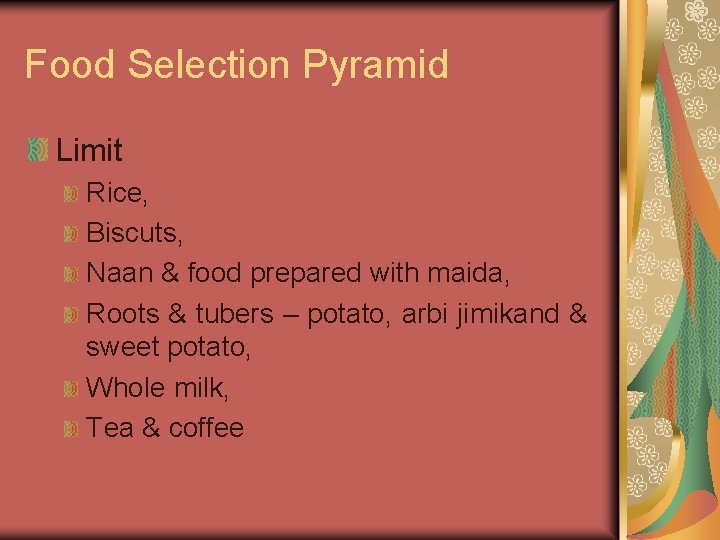 Food Selection Pyramid

Limit

Rice,

Biscuts,

Naan & food prepared with maida,

Roots & tubers – potato, arbi jimikand & sweet potato,

Whole milk,

Tea & coffee